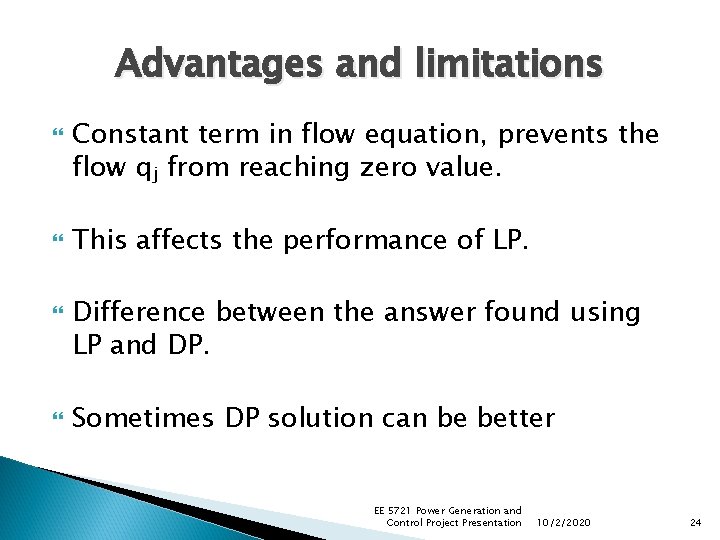 Advantages and limitations

Constant term in flow equation, prevents the flow $q_j$ from reaching zero value.

This affects the performance of LP.

Difference between the answer found using LP and DP.

Sometimes DP solution can be better

EE 5721 Power Generation and Control Project Presentation 10/2/2020 24